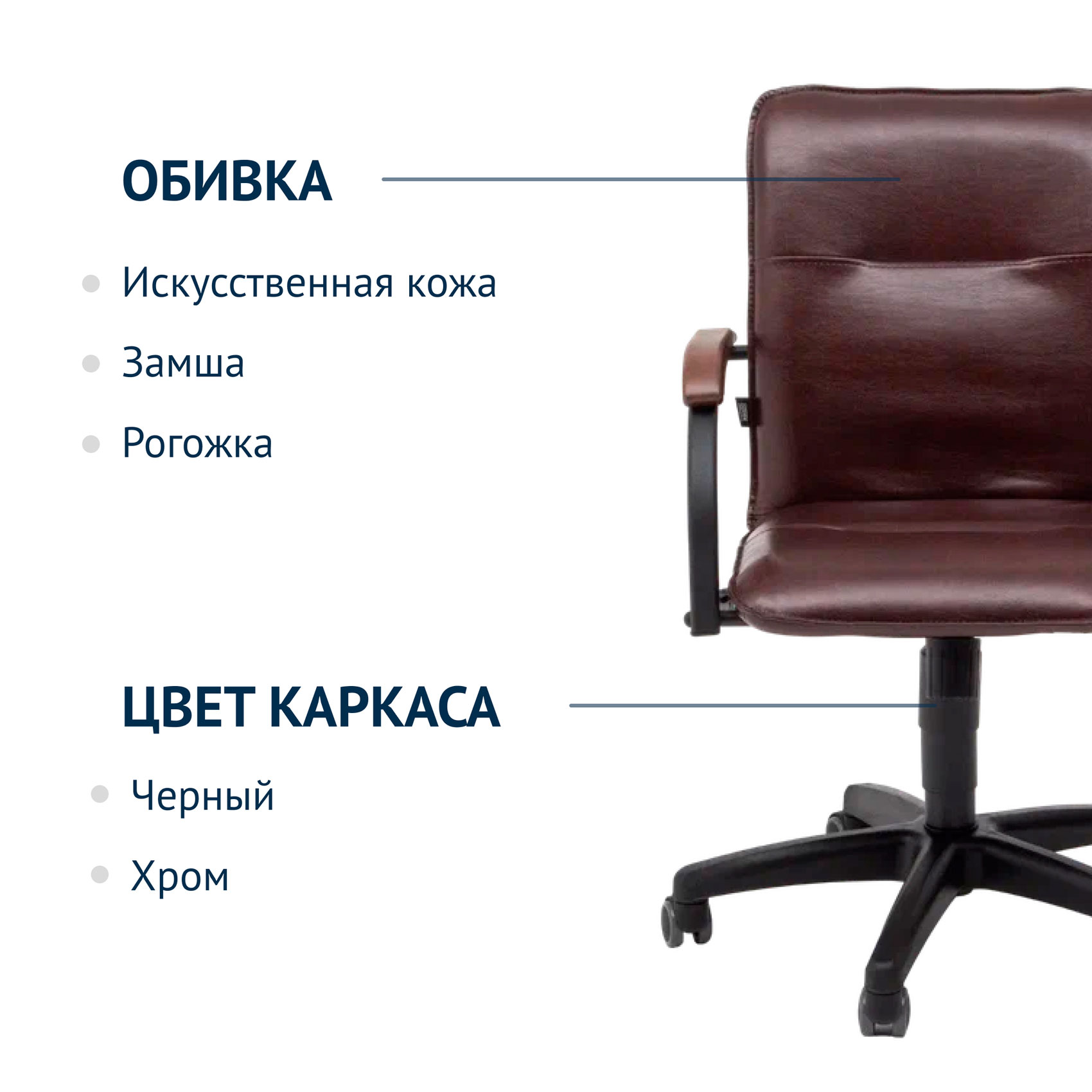 ОБИВКА

Искусственная кожа

Замша

Рогожка

ЦВЕТ КАРКАСА

Черный

Хром